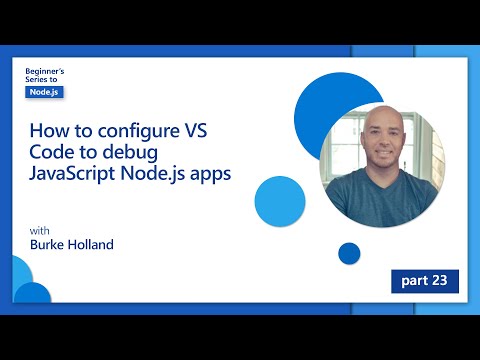 Beginner's Series to
Node.js

How to configure VS Code to debug JavaScript Node.js apps

with
Burke Holland

part 23